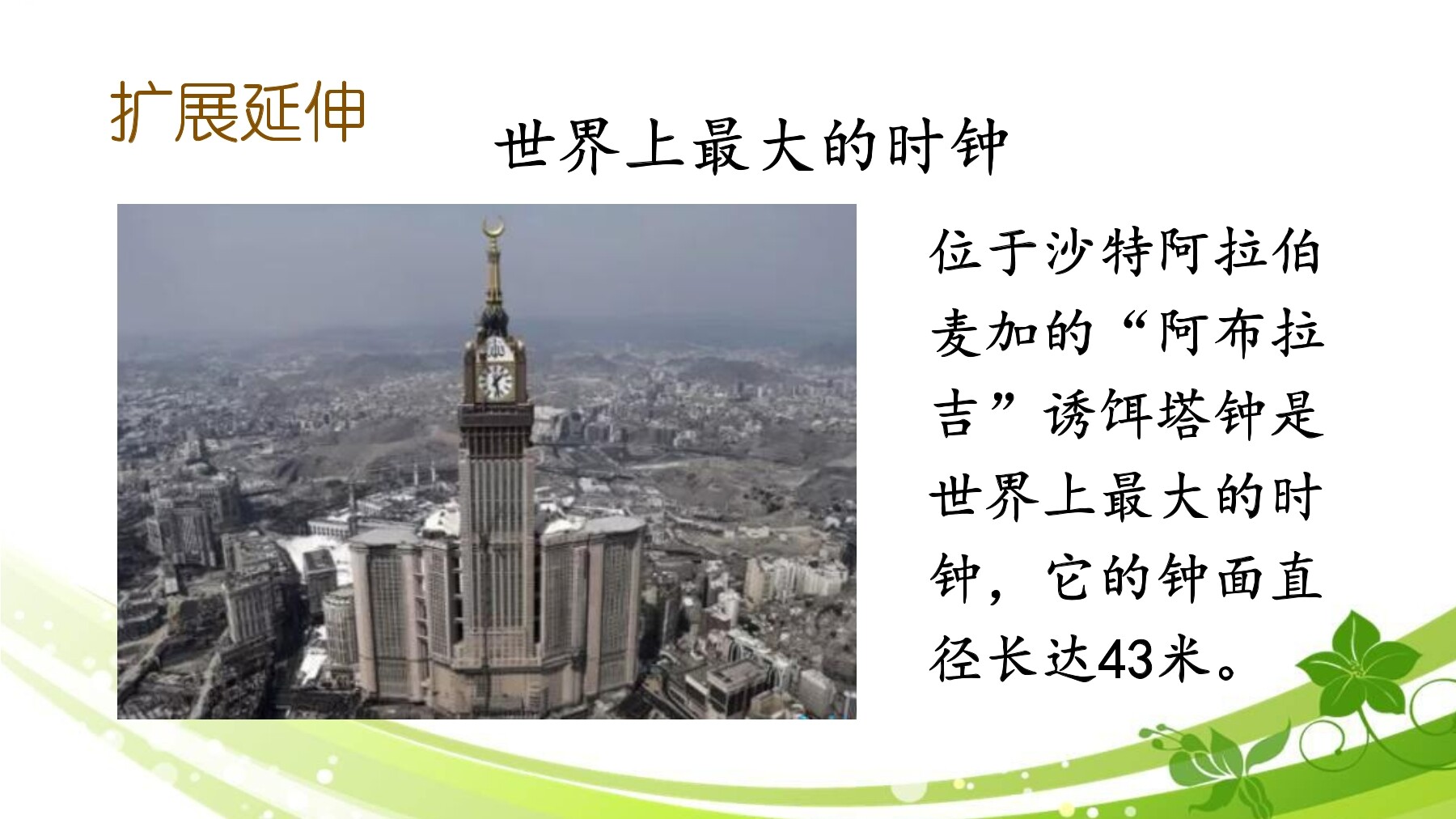 扩展延伸

世界上最大的时钟

位于沙特阿拉伯麦加的“阿布拉吉”诱饵塔钟是世界上最大的时钟，它的钟面直径长达43米。